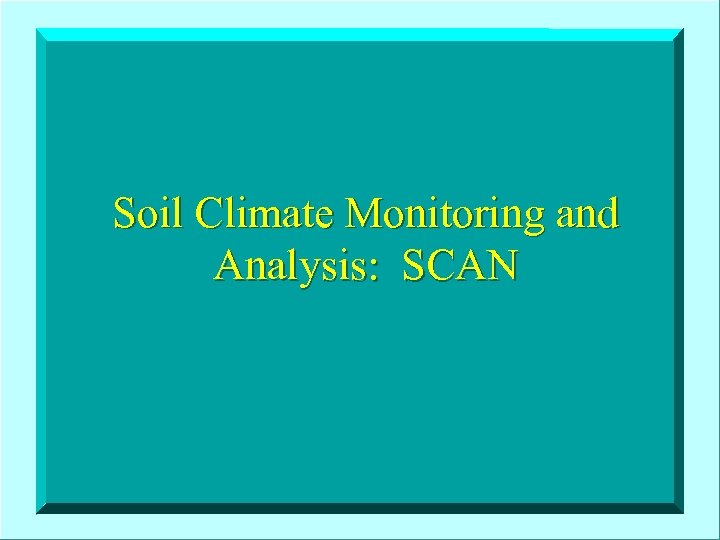 Soil Climate Monitoring and Analysis:  SCAN